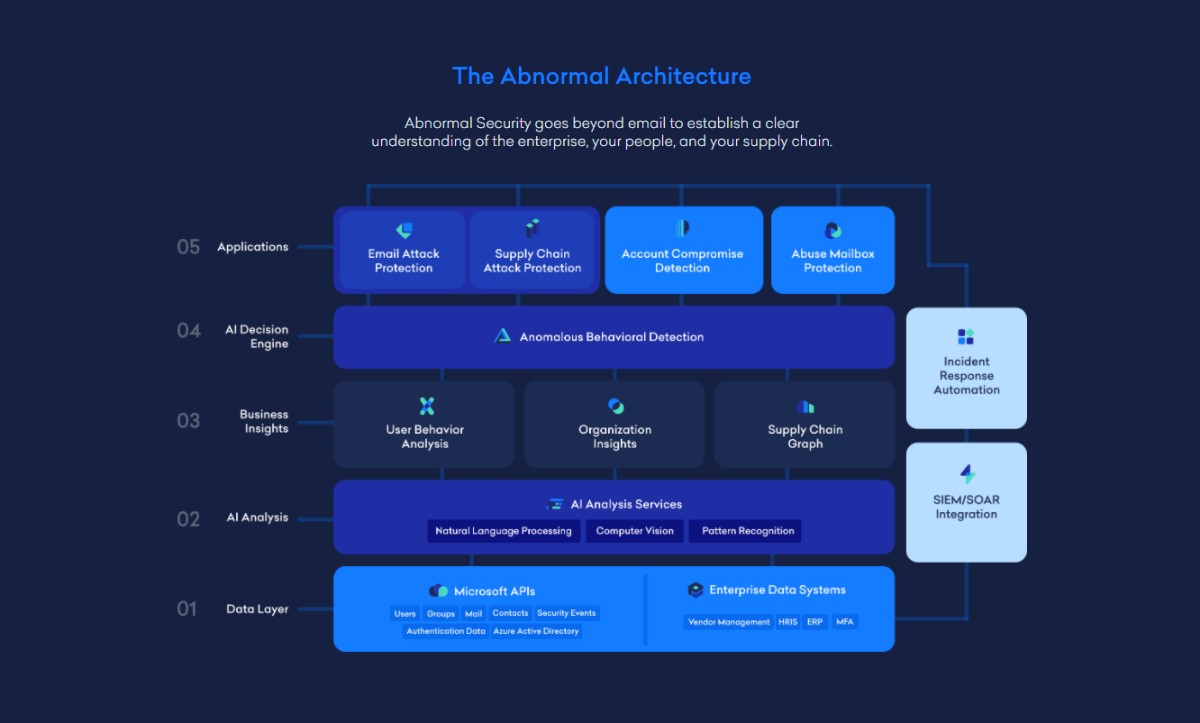 The Abnormal Architecture

Abnormal Security goes beyond email to establish a clear understanding of the enterprise, your people, and your supply chain.

05 Applications

Email Attack Protection

Supply Chain Attack Protection

Account Compromise Detection

Abuse Mailbox Protection

04 AI Decision Engine

Anomalous Behavioral Detection

03 Business Insights

User Behavior Analysis

Organization Insights

Supply Chain Graph

02 AI Analysis

AI Analysis Services

Natural Language Processing

Computer Vision

Pattern Recognition

01 Data Layer

Microsoft APIs

Users

Groups

Mail

Contacts

Security Events

Authentication Data

Azure Active Directory

Enterprise Data Systems

Vendor Management

HRIS

ERP

MFA

Incident Response Automation

SIEM/SOAR Integration